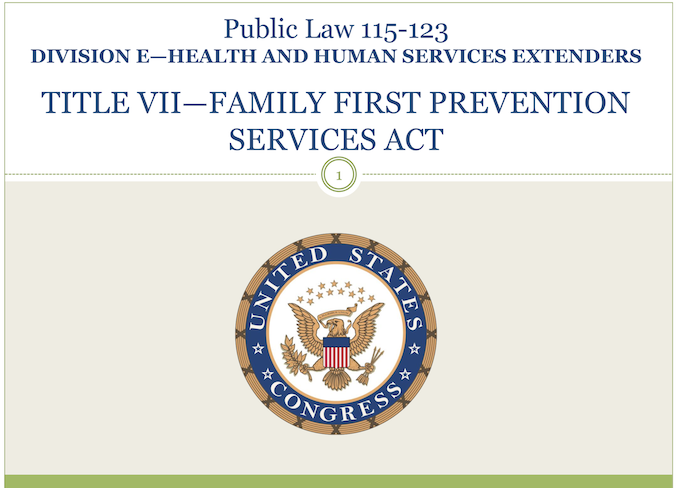 Public Law 115-123
DIVISION E—HEALTH AND HUMAN SERVICES EXTENDERS

TITLE VII—FAMILY FIRST PREVENTION SERVICES ACT

1

UNITED STATES CONGRESS